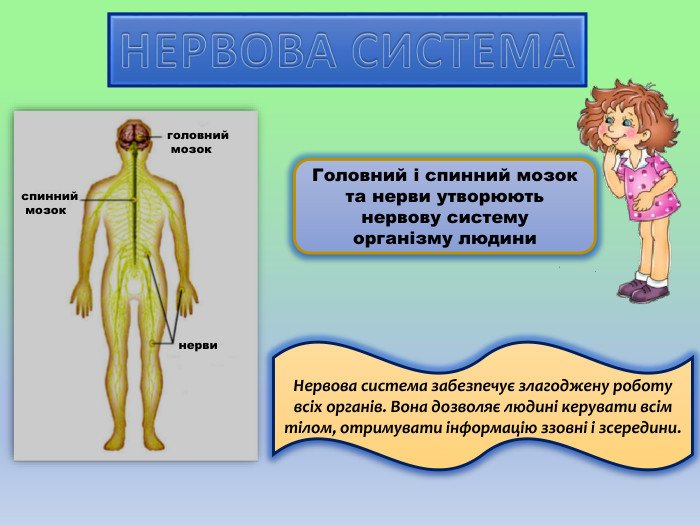 НЕРВОВА СИСТЕМА

головний мозок

спинний мозок

нерви

Головний і спинний мозок та нерви утворюють нервову систему організму людини

Нервова система забезпечує злагоджену роботу всіх органів. Вона дозволяє людині керувати всім тілом, отримувати інформацію ззовні і зсередини.